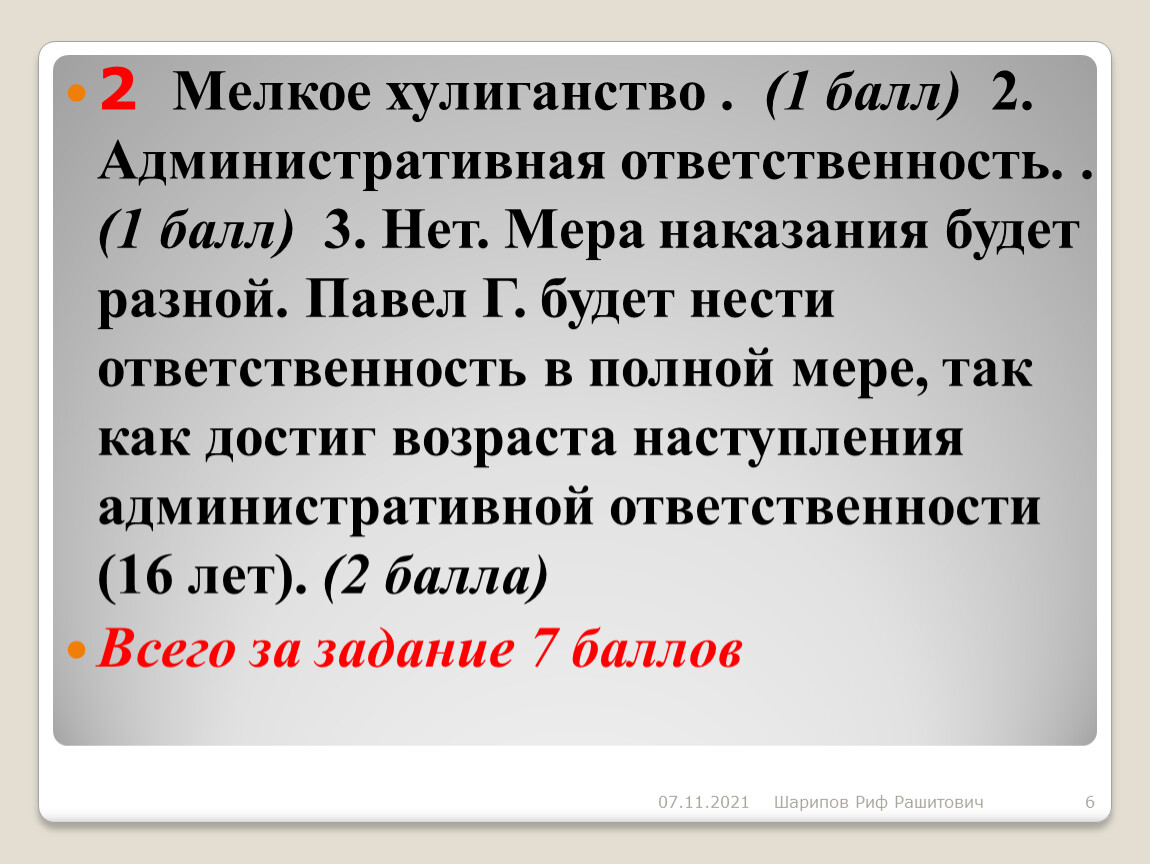 2 Мелкое хулиганство . (1 балл) 2. Административная ответственность. . (1 балл) 3. Нет. Мера наказания будет разной. Павел Г. будет нести ответственность в полной мере, так как достиг возраста наступления административной ответственности (16 лет). (2 балла)

Всего за задание 7 баллов

07.11.2021 Шарипов Риф Рашитович 6